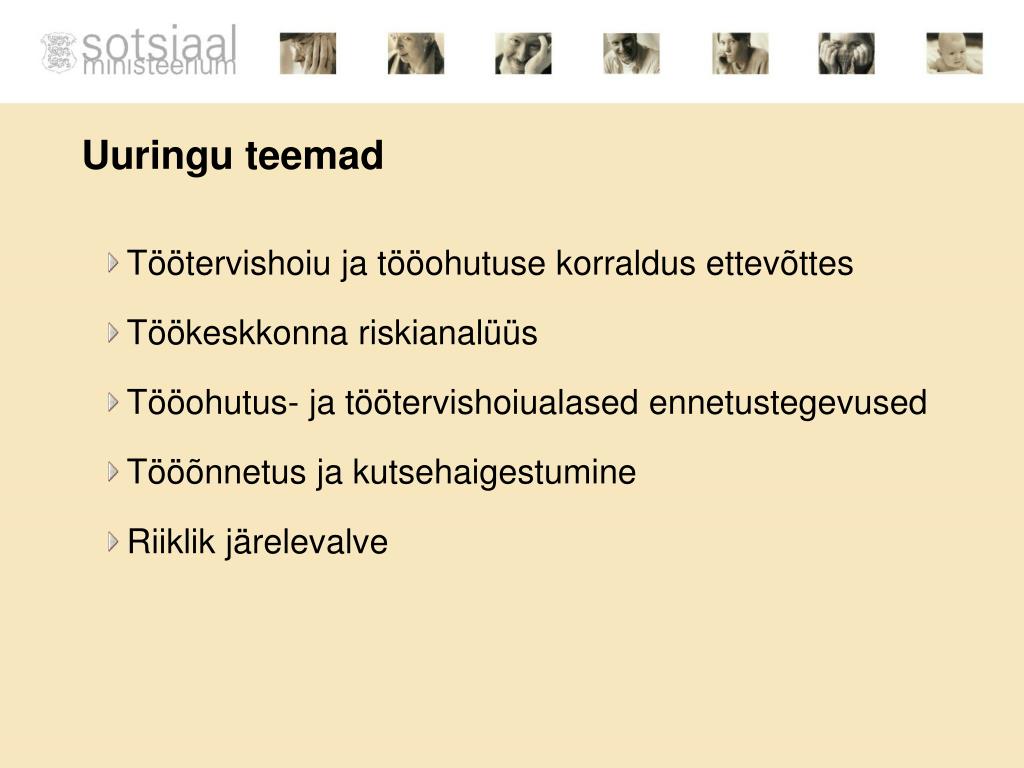 sotsiaal ministeerium

Uuringu teemad

Töötervishoiu ja tööohutuse korraldus ettevõttes

Töökeskkonna riskianalüüs

Tööohutus- ja töötervishoiualased ennetustegevused

Tööõnnetus ja kutsehaigestumine

Riiklik järelevalve